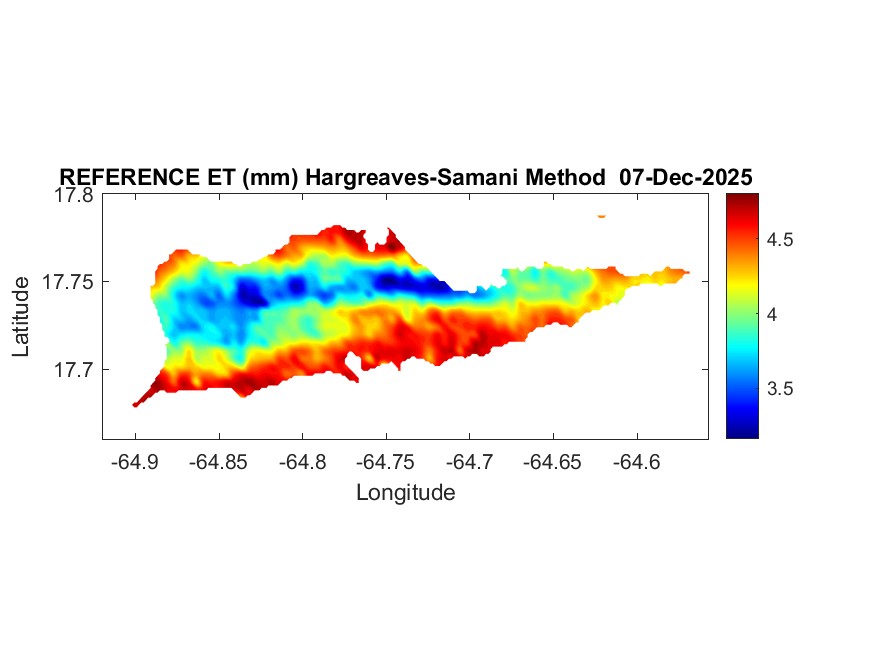 REFERENCE ET (mm) Hargreaves-Samani Method 07-Dec-2025

17.8
17.75
17.7

Latitude

-64.9 -64.85 -64.8 -64.75 -64.7 -64.65 -64.6

Longitude

4.5
4
3.5